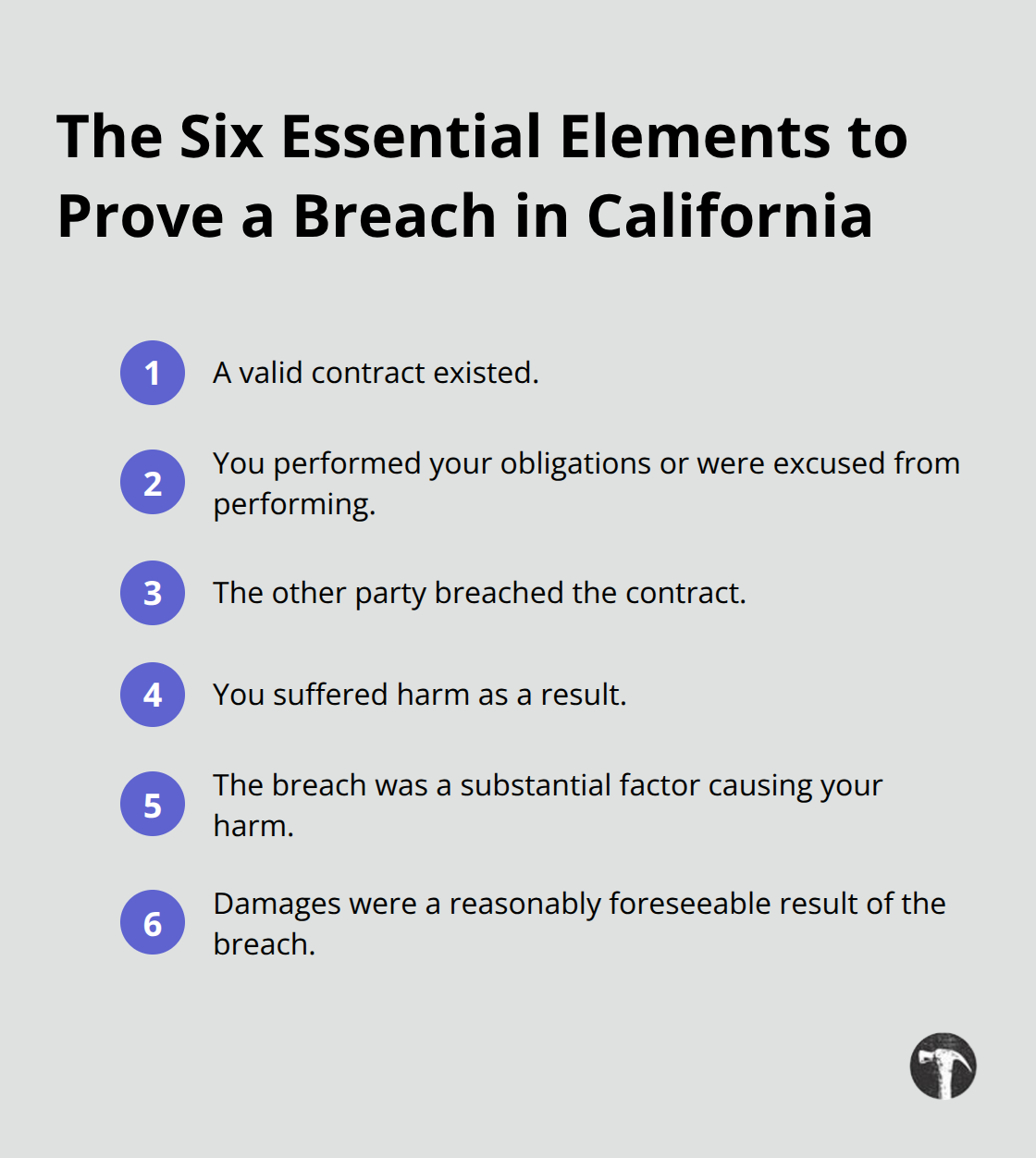 The Six Essential Elements to Prove a Breach in California

1 A valid contract existed.

2 You performed your obligations or were excused from performing.

3 The other party breached the contract.

4 You suffered harm as a result.

5 The breach was a substantial factor causing your harm.

6 Damages were a reasonably foreseeable result of the breach.